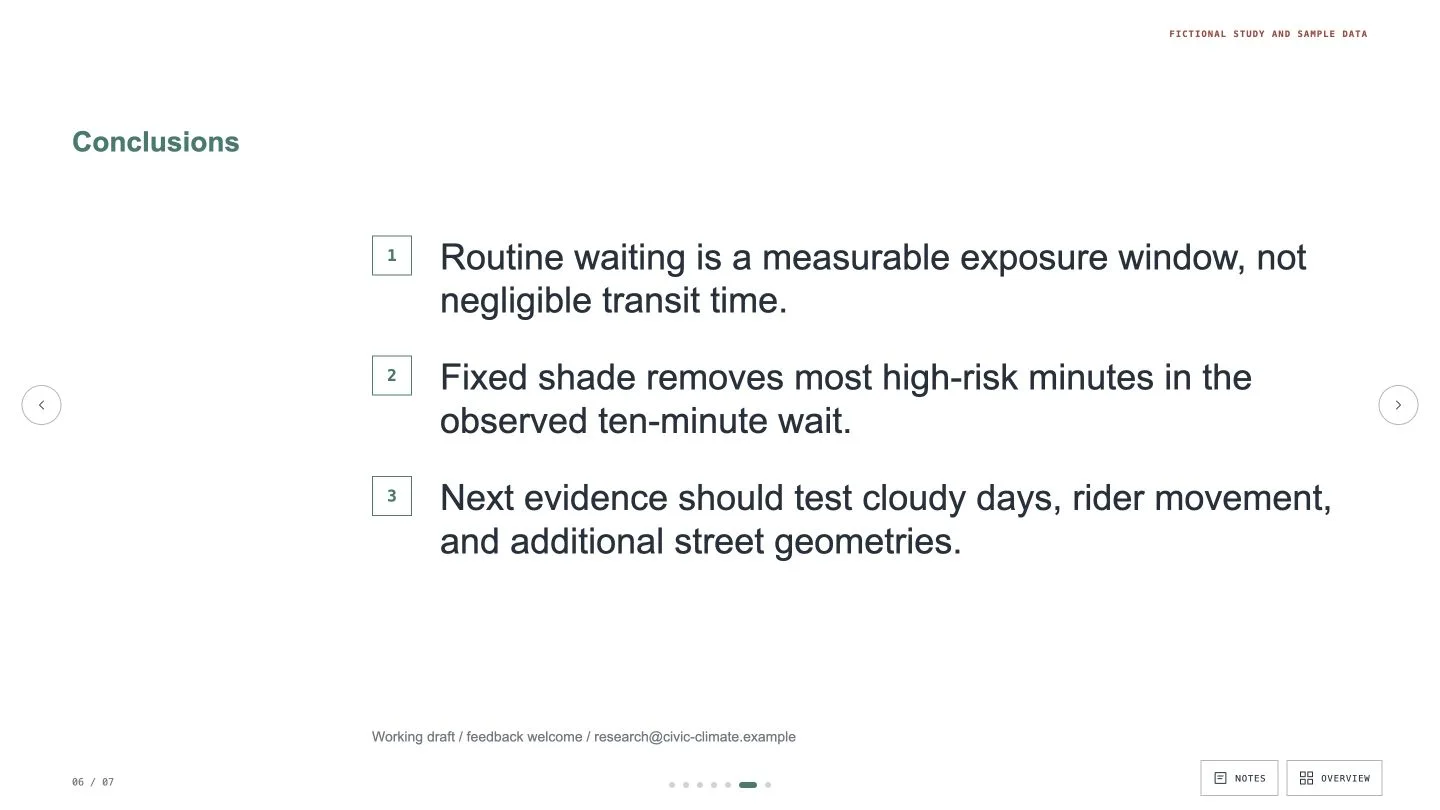 FICTIONAL STUDY AND SAMPLE DATA

Conclusions

1 Routine waiting is a measurable exposure window, not negligible transit time.

2 Fixed shade removes most high-risk minutes in the observed ten-minute wait.

3 Next evidence should test cloudy days, rider movement, and additional street geometries.

Working draft / feedback welcome / research@civic-climate.example

06 / 07

NOTES

OVERVIEW